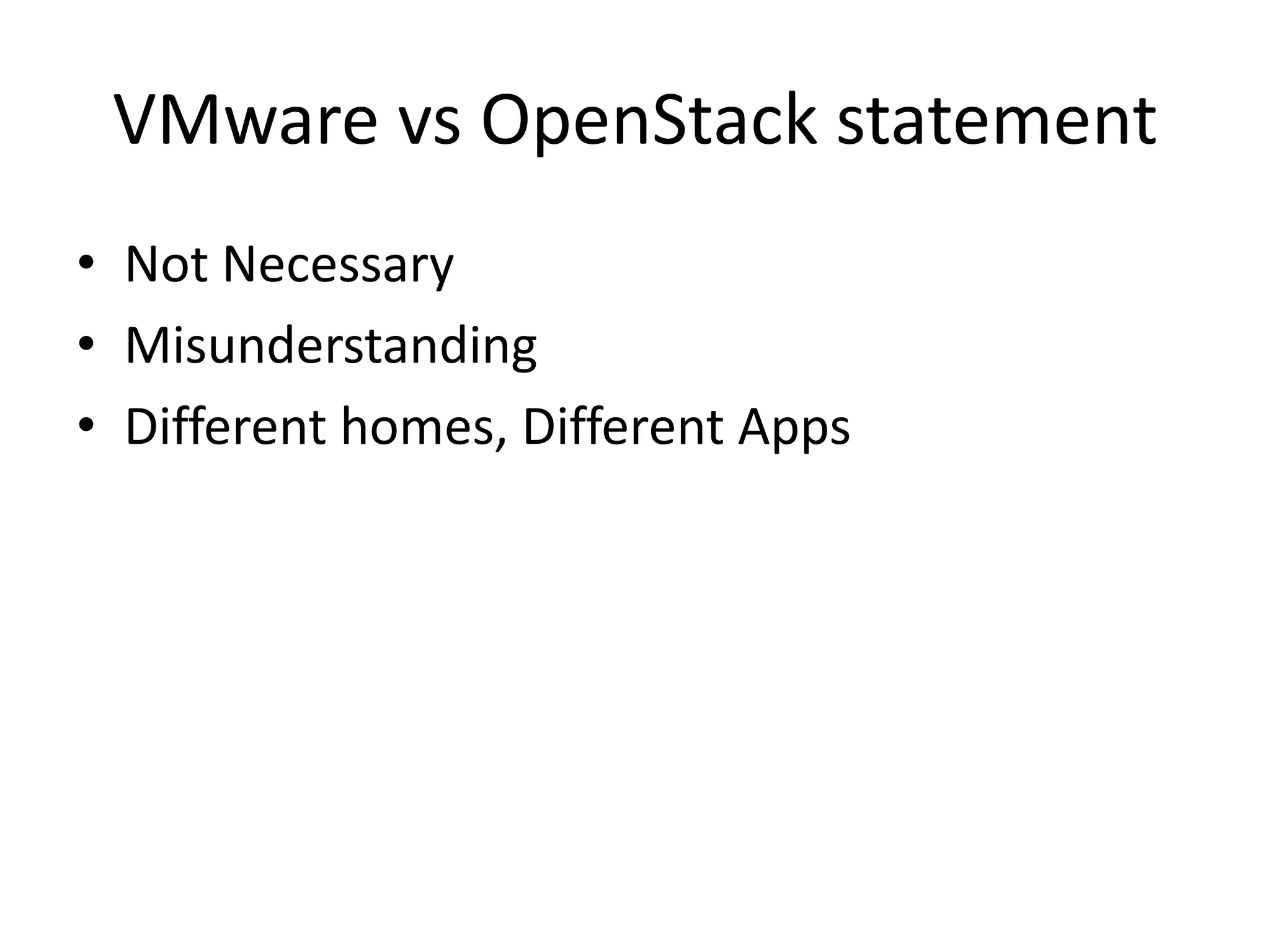 VMware vs OpenStack statement

• Not Necessary
• Misunderstanding
• Different homes, Different Apps